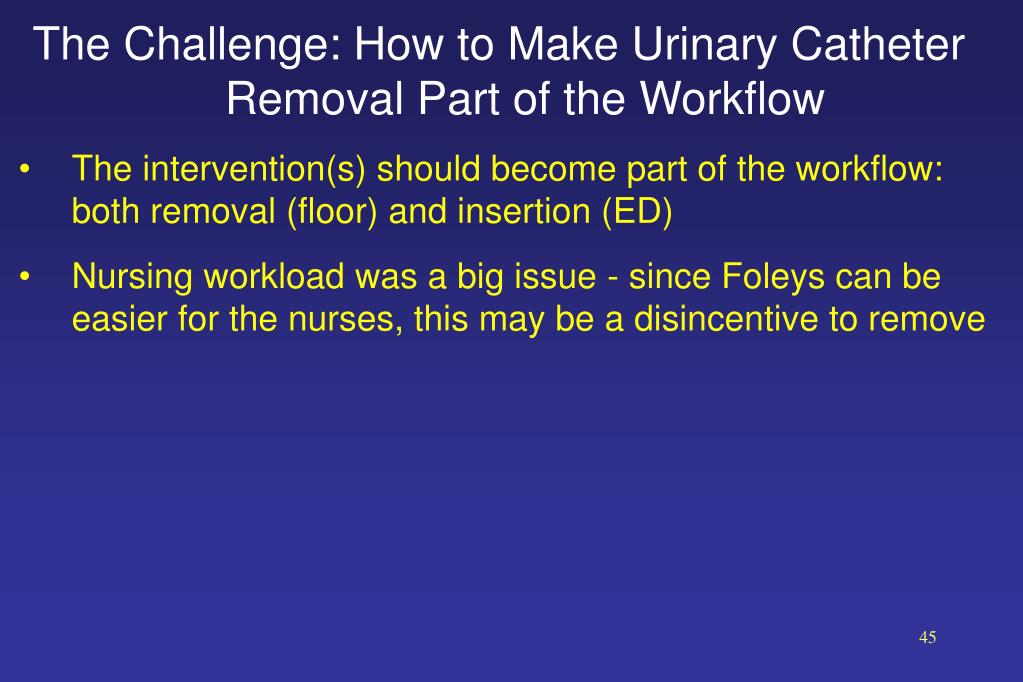 The Challenge: How to Make Urinary Catheter Removal Part of the Workflow

• The intervention(s) should become part of the workflow: both removal (floor) and insertion (ED)

• Nursing workload was a big issue - since Foleys can be easier for the nurses, this may be a disincentive to remove

45